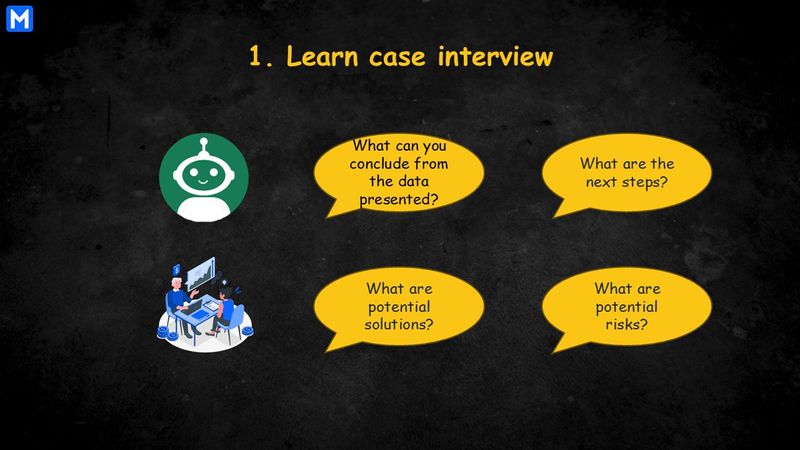 M

1. Learn case interview

What can you conclude from the data presented?

What are the next steps?

What are potential solutions?

What are potential risks?